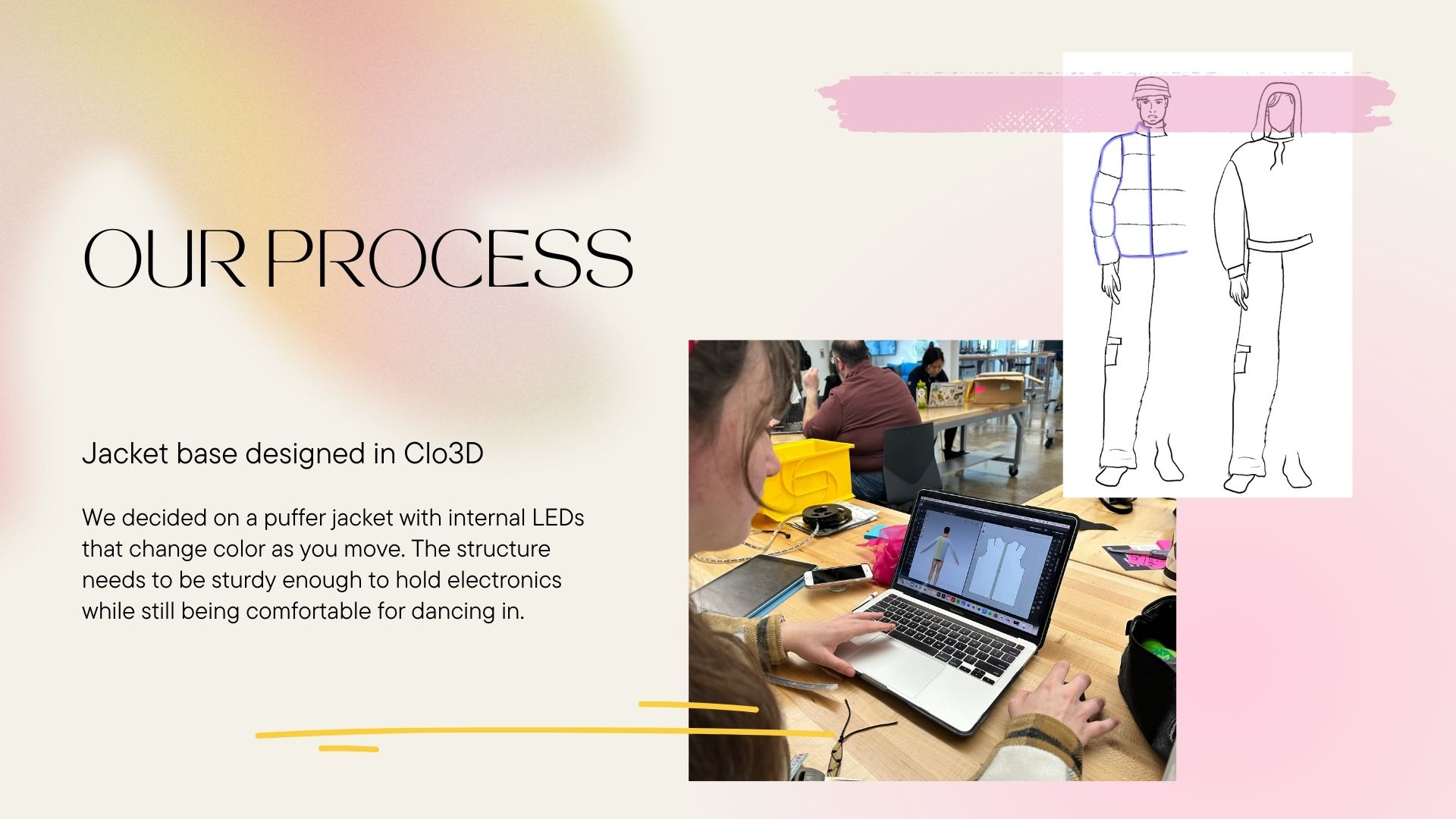 OUR PROCESS

Jacket base designed in Clo3D

We decided on a puffer jacket with internal LEDs that change color as you move. The structure needs to be sturdy enough to hold electronics while still being comfortable for dancing in.